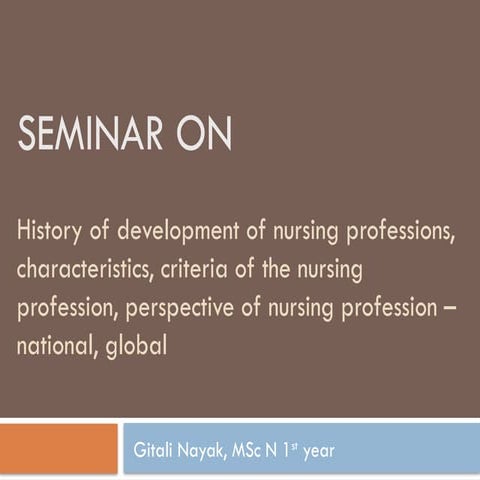 SEMINAR ON

History of development of nursing professions, characteristics, criteria of the nursing profession, perspective of nursing profession – national, global

Gitali Nayak, MSc N 1$^{st}$ year